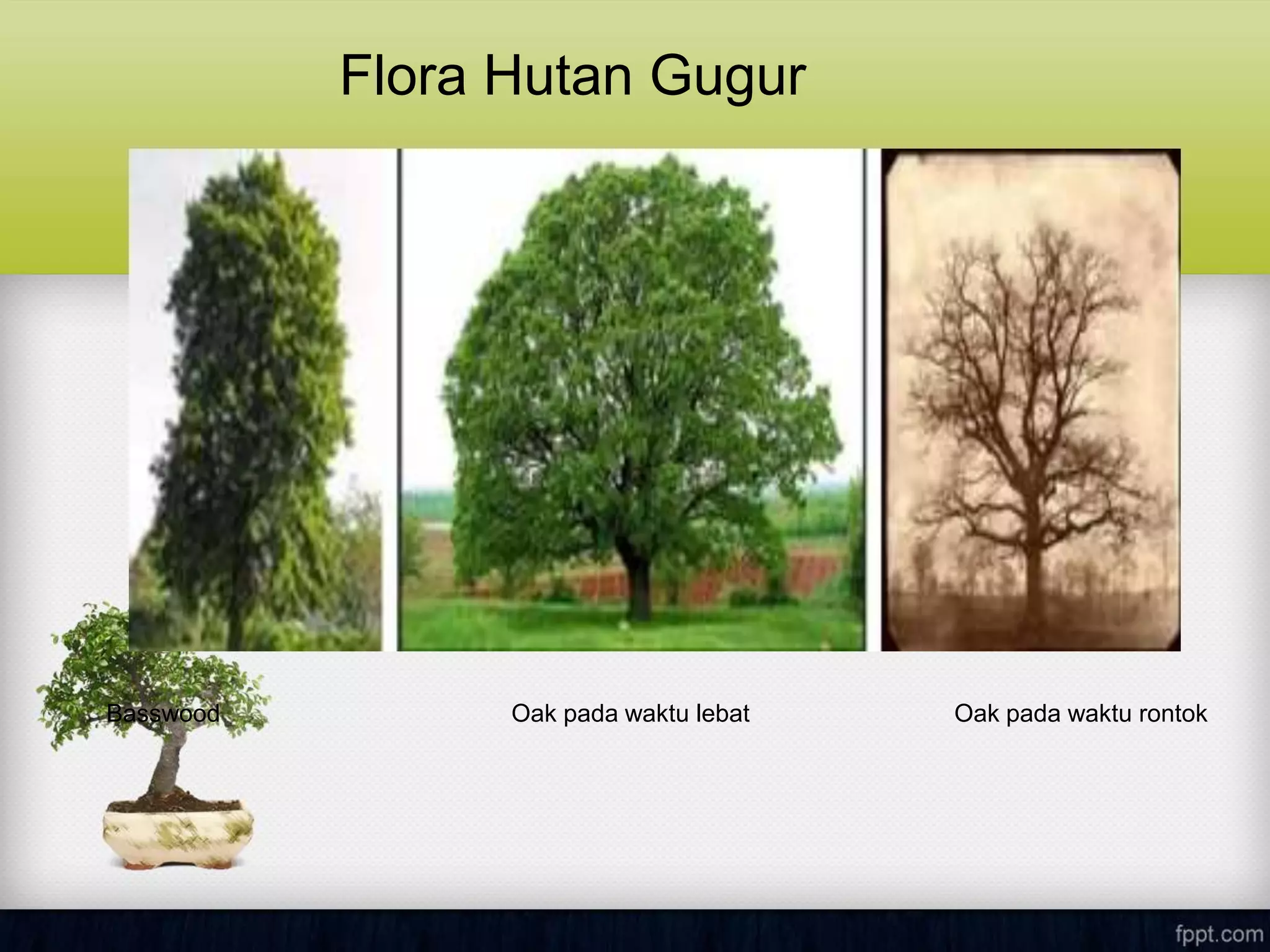 Flora Hutan Gugur

Basswood

Oak pada waktu lebat

Oak pada waktu rontok

fppt.com